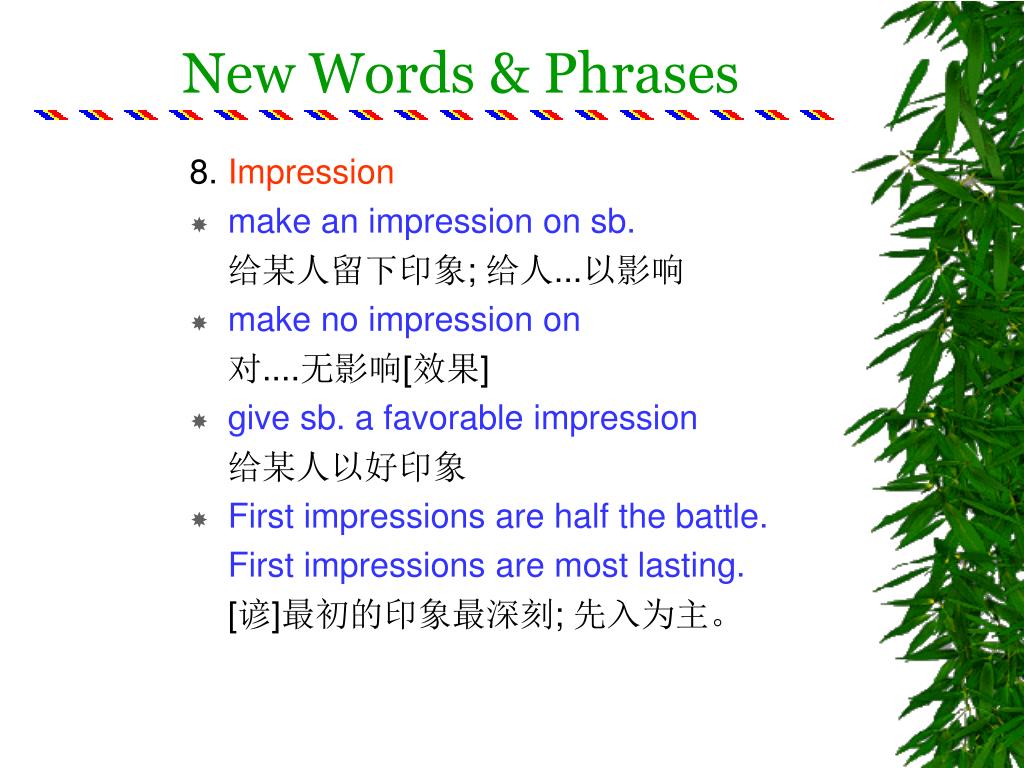 New Words & Phrases

8. Impression

make an impression on sb.
给某人留下印象; 给人...以影响

make no impression on
对....无影响[效果]

give sb. a favorable impression
给某人以好印象

First impressions are half the battle.
First impressions are most lasting.
[谚]最初的印象最深刻; 先入为主。